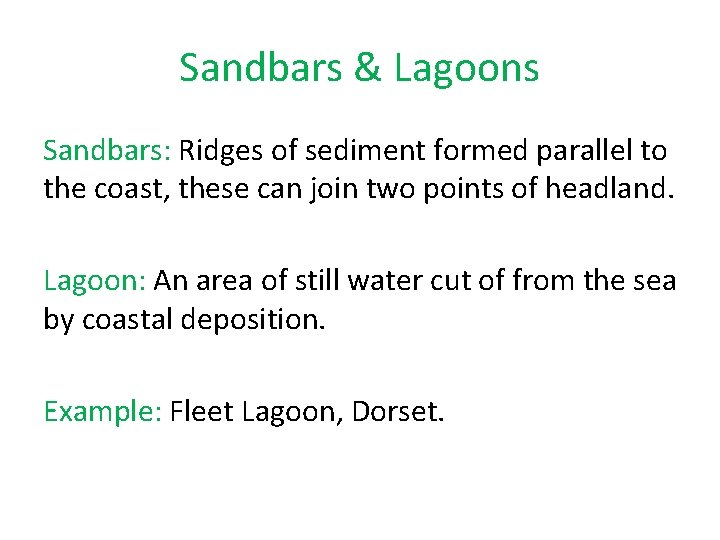 Sandbars & Lagoons

Sandbars: Ridges of sediment formed parallel to the coast, these can join two points of headland.

Lagoon: An area of still water cut of from the sea by coastal deposition.

Example: Fleet Lagoon, Dorset.